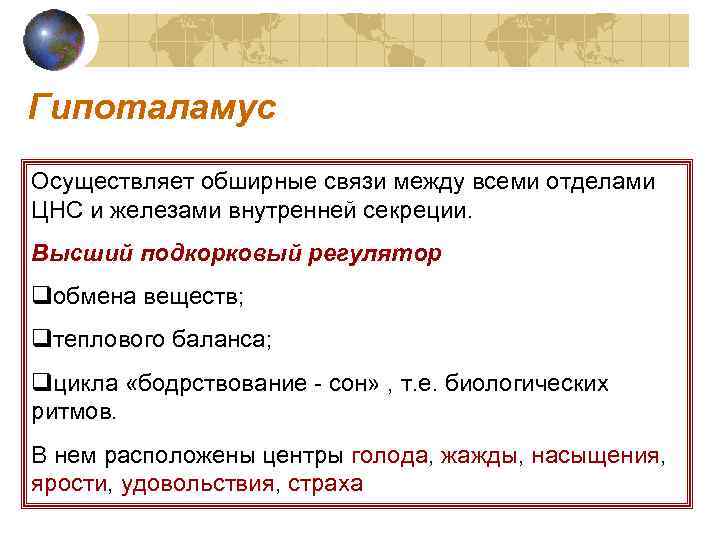 Гипоталамус

Осуществляет обширные связи между всеми отделами ЦНС и железами внутренней секреции.

Высший подкорковый регулятор

❑обмена веществ;

❑теплового баланса;

❑цикла «бодрствование - сон» , т.е. биологических ритмов.

В нем расположены центры голода, жажды, насыщения, ярости, удовольствия, страха